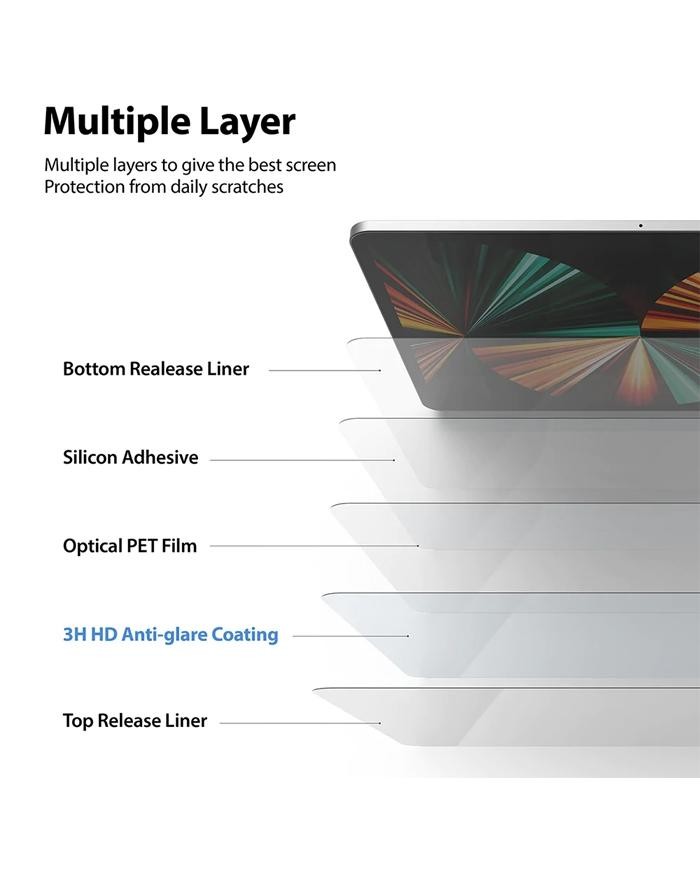 Multiple Layer

Multiple layers to give the best screen Protection from daily scratches

Bottom Realease Liner

Silicon Adhesive

Optical PET Film

3H HD Anti-glare Coating

Top Release Liner